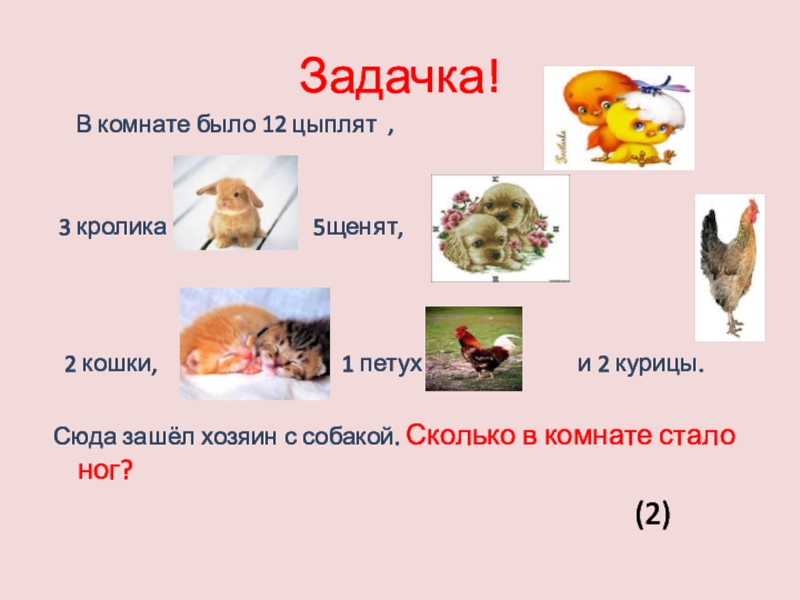 Задачка!

В комнате было 12 цыплят ,

3 кролика 5щенят,

2 кошки, 1 петух и 2 курицы.

Сюда зашёл хозяин с собакой. Сколько в комнате стало ног?

(2)